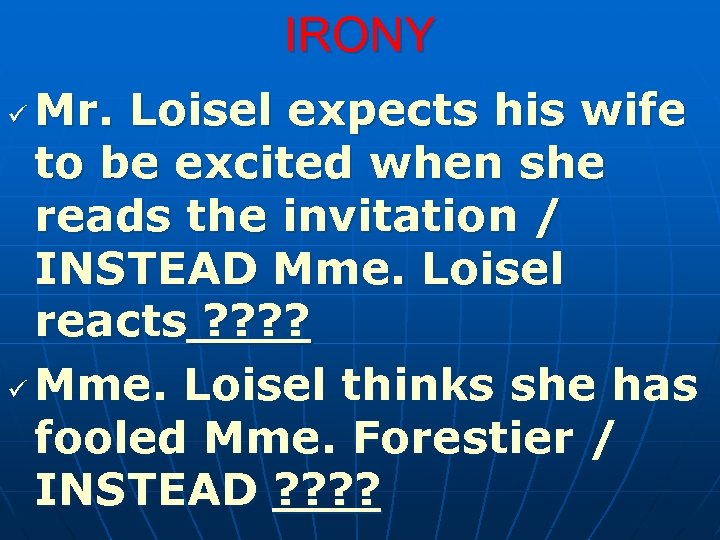 IRONY

✓ Mr. Loisel expects his wife to be excited when she reads the invitation / INSTEAD Mme. Loisel reacts ????

✓ Mme. Loisel thinks she has fooled Mme. Forestier / INSTEAD ????